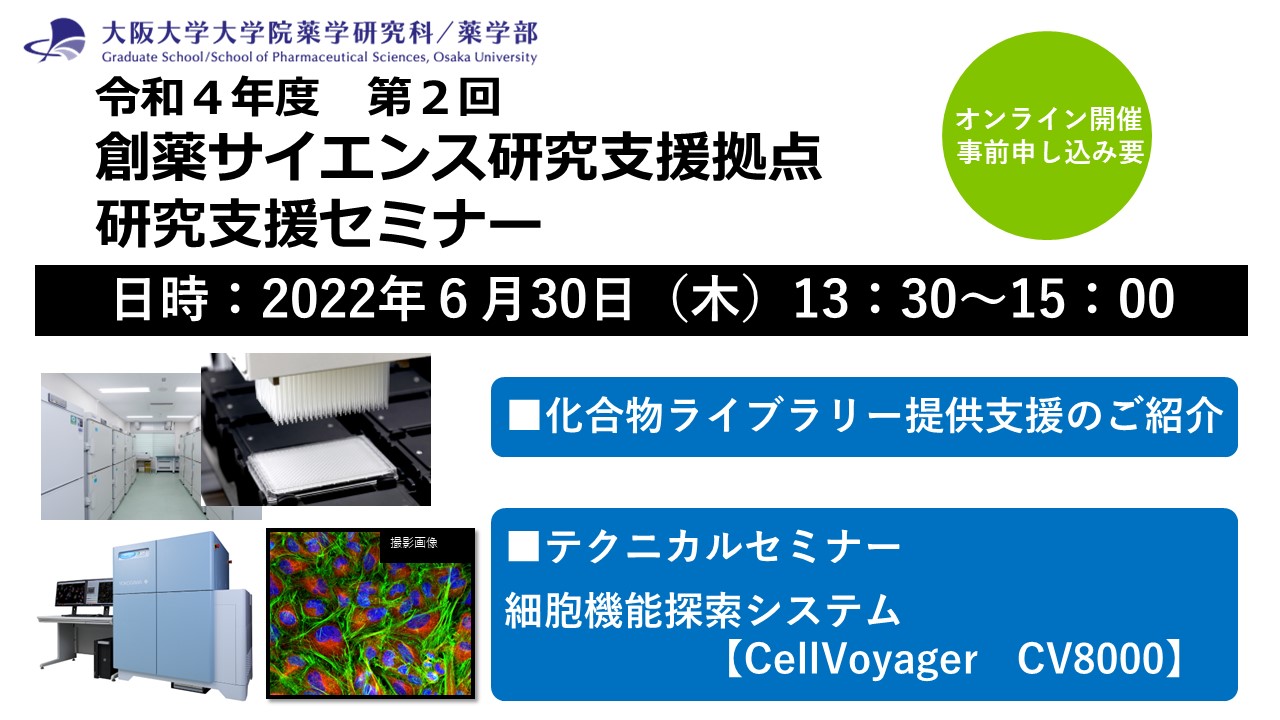 大阪大学大学院薬学研究科／薬学部
Graduate School/School of Pharmaceutical Sciences, Osaka University

令和４年度　第２回
創薬サイエンス研究支援拠点
研究支援セミナー

オンライン開催
事前申し込み要

日時：2022年６月30日（木）13：30～15：00

■化合物ライブラリー提供支援のご紹介

撮影画像

■テクニカルセミナー
細胞機能探索システム
【CellVoyager　CV8000】